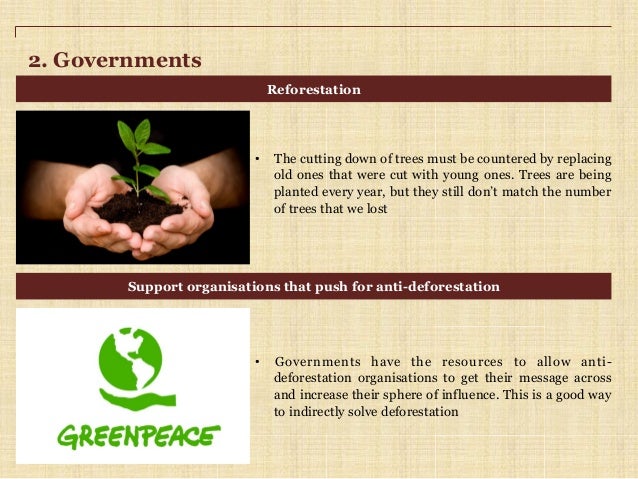 2. Governments

Reforestation

• The cutting down of trees must be countered by replacing old ones that were cut with young ones. Trees are being planted every year, but they still don't match the number of trees that we lost

Support organisations that push for anti-deforestation

GREENPEACE

• Governments have the resources to allow anti-deforestation organisations to get their message across and increase their sphere of influence. This is a good way to indirectly solve deforestation